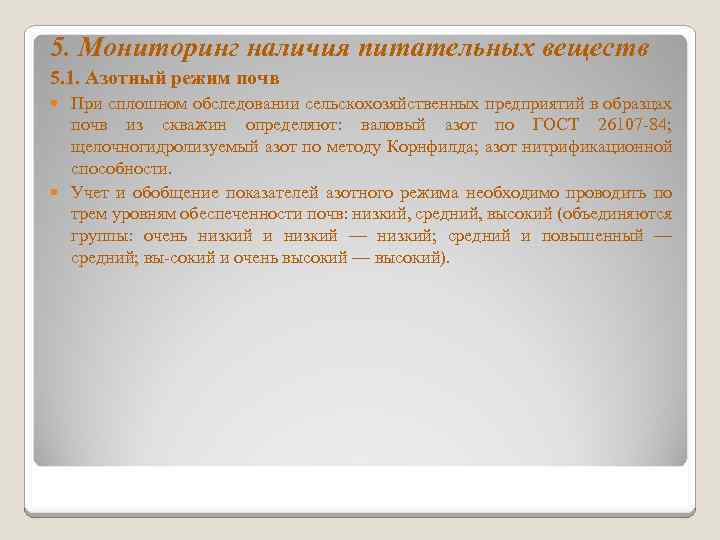 5. Мониторинг наличия питательных веществ

5.1. Азотный режим почв

При сплошном обследовании сельскохозяйственных предприятий в образцах почв из скважин определяют: валовый азот по ГОСТ 26107-84; щелочногидролизуемый азот по методу Корнфилда; азот нитрификационной способности.

Учет и обобщение показателей азотного режима необходимо проводить по трем уровням обеспеченности почв: низкий, средний, высокий (объединяются группы: очень низкий и низкий — низкий; средний и повышенный — средний; вы-сокий и очень высокий — высокий).